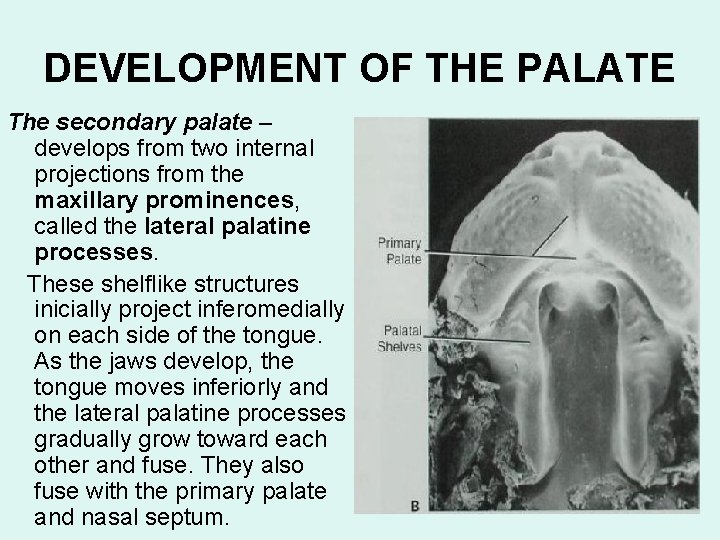 DEVELOPMENT OF THE PALATE

The secondary palate – develops from two internal projections from the maxillary prominences, called the lateral palatine processes.

These shelflike structures inicially project inferomedially on each side of the tongue. As the jaws develop, the tongue moves inferiorly and the lateral palatine processes gradually grow toward each other and fuse. They also fuse with the primary palate and nasal septum.

Primary Palate

Palatal Shelves

B